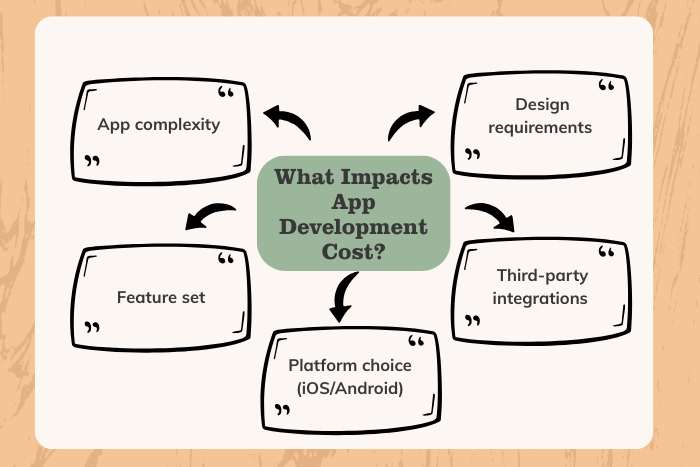 What Impacts App Development Cost?

App complexity

Design requirements

Feature set

Third-party integrations

Platform choice (iOS/Android)